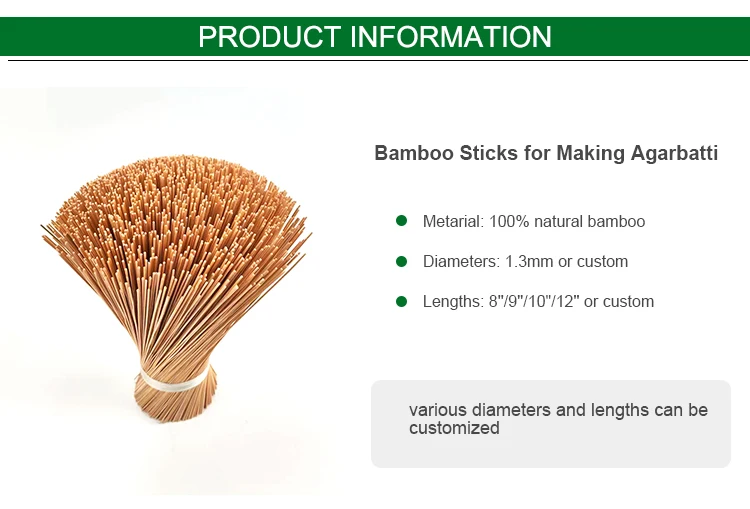 PRODUCT INFORMATION

Bamboo Sticks for Making Agarbatti

Metarial: 100% natural bamboo

Diameters: 1.3mm or custom

Lengths: 8"/9"/10"/12" or custom

various diameters and lengths can be customized